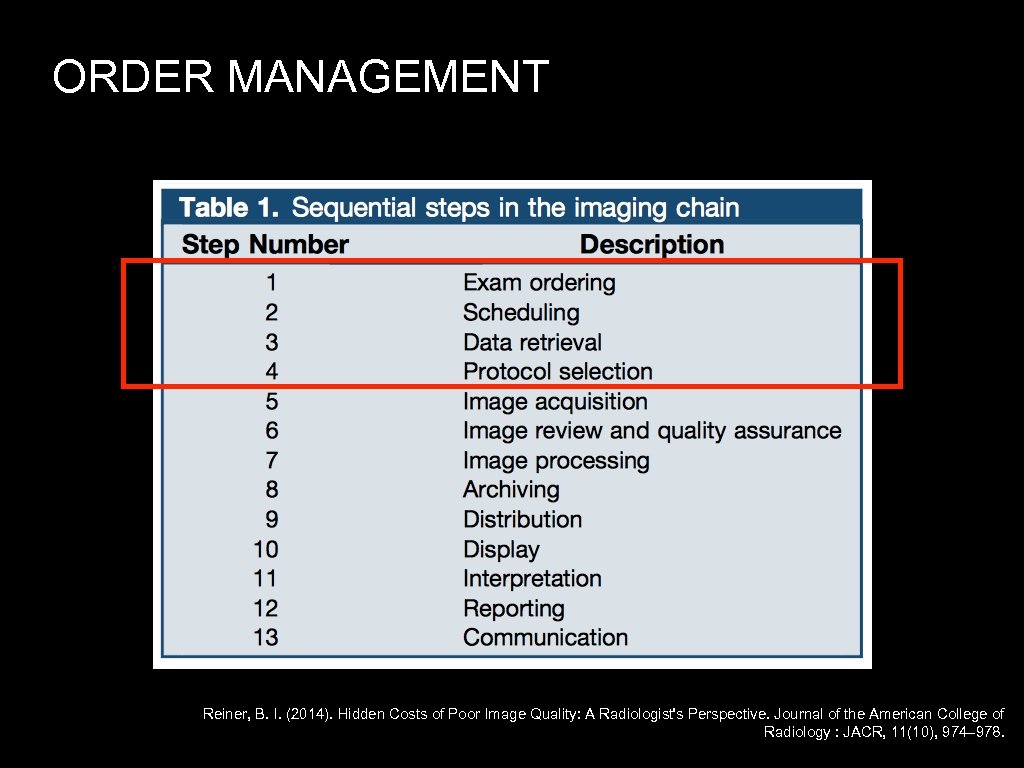 ORDER MANAGEMENT

Table 1. Sequential steps in the imaging chain

| Step Number | Description |
|---|---|
| 1 | Exam ordering |
| 2 | Scheduling |
| 3 | Data retrieval |
| 4 | Protocol selection |
| 5 | Image acquisition |
| 6 | Image review and quality assurance |
| 7 | Image processing |
| 8 | Archiving |
| 9 | Distribution |
| 10 | Display |
| 11 | Interpretation |
| 12 | Reporting |
| 13 | Communication |

Reiner, B. I. (2014). Hidden Costs of Poor Image Quality: A Radiologist's Perspective. Journal of the American College of Radiology : JACR, 11(10), 974–978.